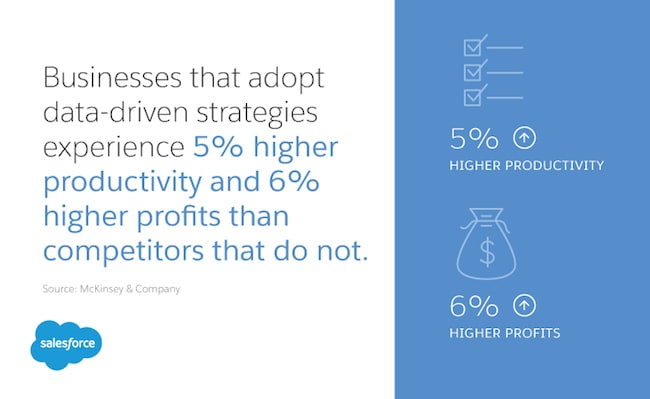 Businesses that adopt data-driven strategies experience 5% higher productivity and 6% higher profits than competitors that do not.

Source: McKinsey & Company

salesforce

5%

HIGHER PRODUCTIVITY

$

6%

HIGHER PROFITS